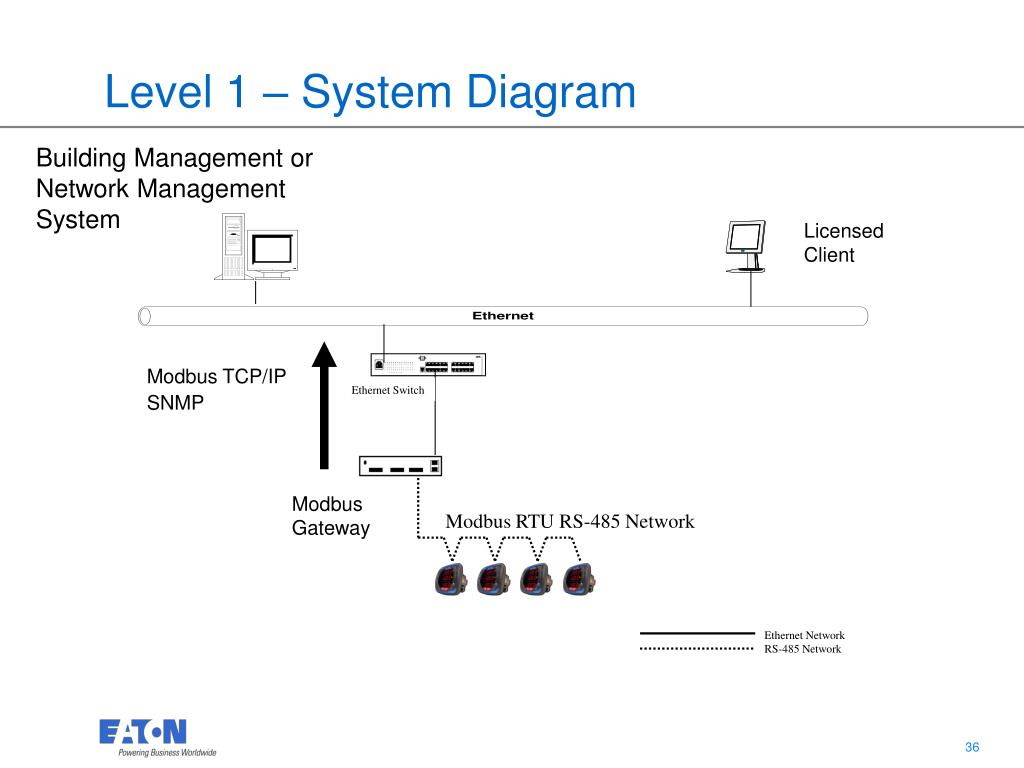 Level 1 – System Diagram

Building Management or Network Management System

Licensed Client

Ethernet

Modbus TCP/IP
SNMP

Ethernet Switch

Modbus Gateway

Modbus RTU RS-485 Network

Ethernet Network
RS-485 Network

EATON
Powering Business Worldwide

36